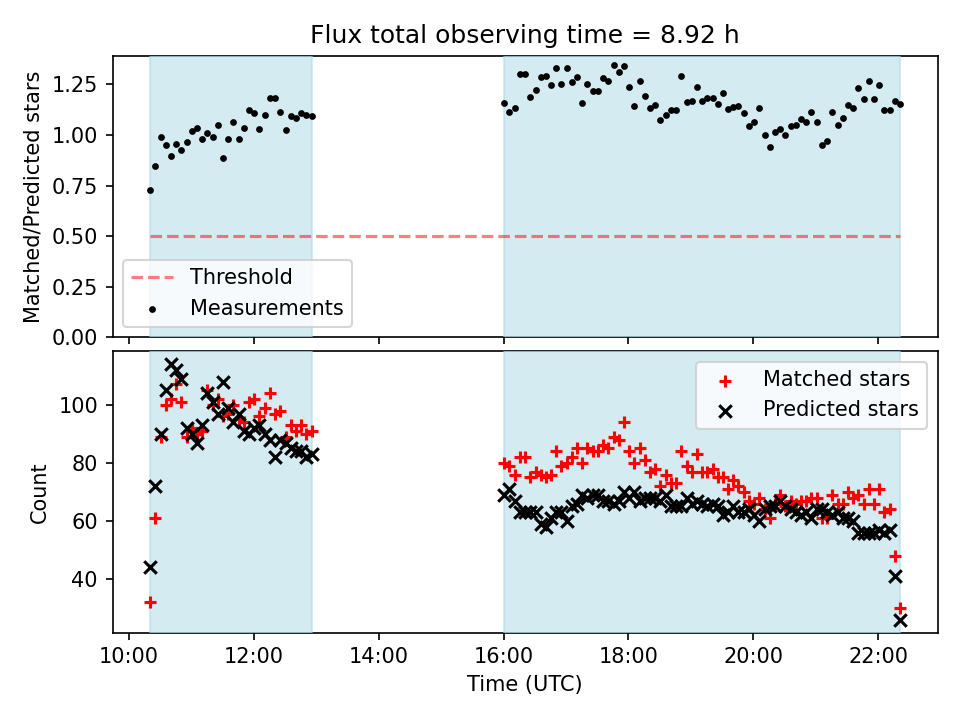 Flux total observing time = 8.92 h

Matched/Predicted stars

1.25
1.00
0.75
0.50
0.25
0.00

Threshold
Measurements

Count

100
80
60
40

Matched stars
Predicted stars

10:00
12:00
14:00
16:00
18:00
20:00
22:00

Time (UTC)